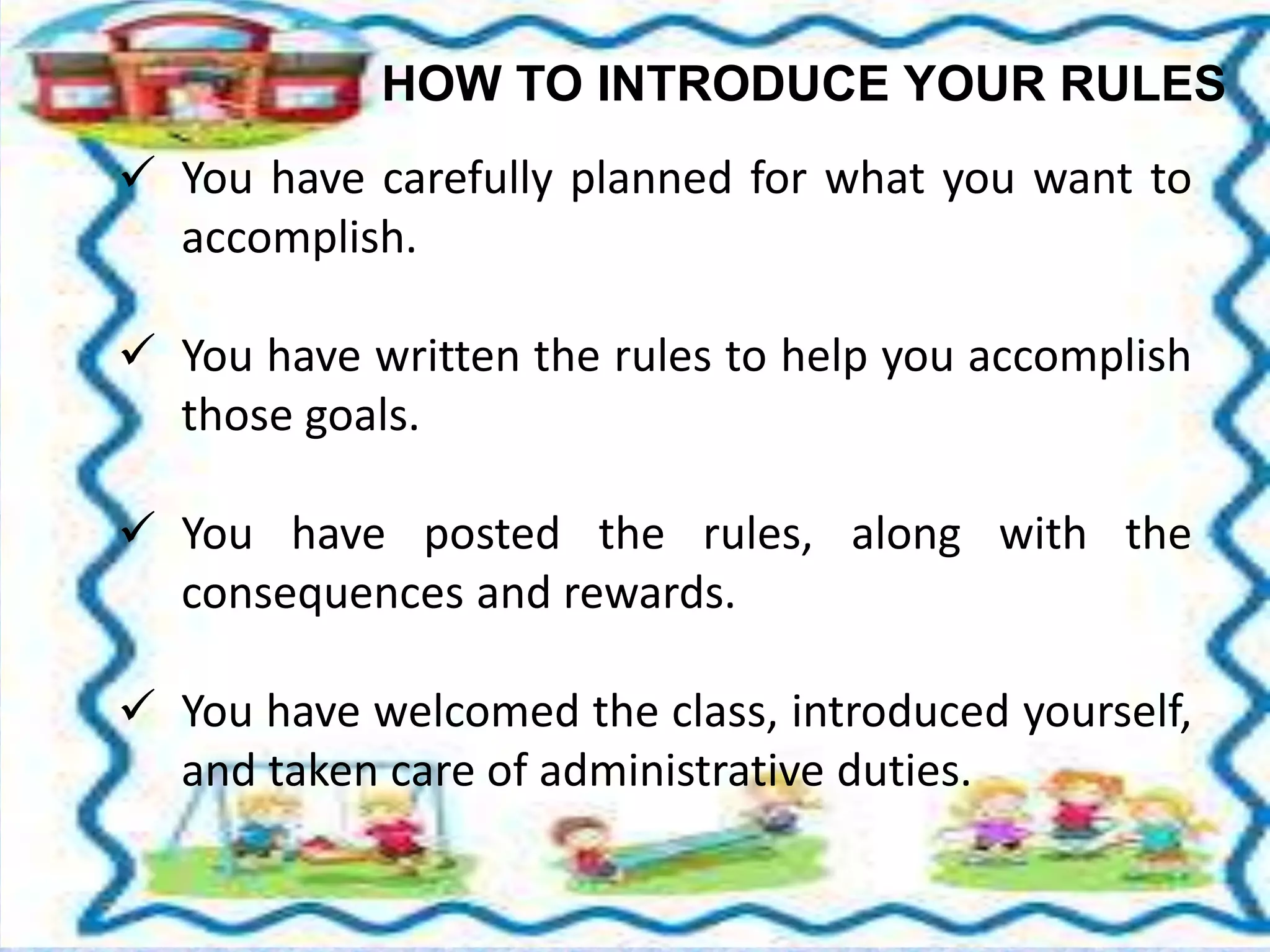 HOW TO INTRODUCE YOUR RULES

✓ You have carefully planned for what you want to accomplish.

✓ You have written the rules to help you accomplish those goals.

✓ You have posted the rules, along with the consequences and rewards.

✓ You have welcomed the class, introduced yourself, and taken care of administrative duties.